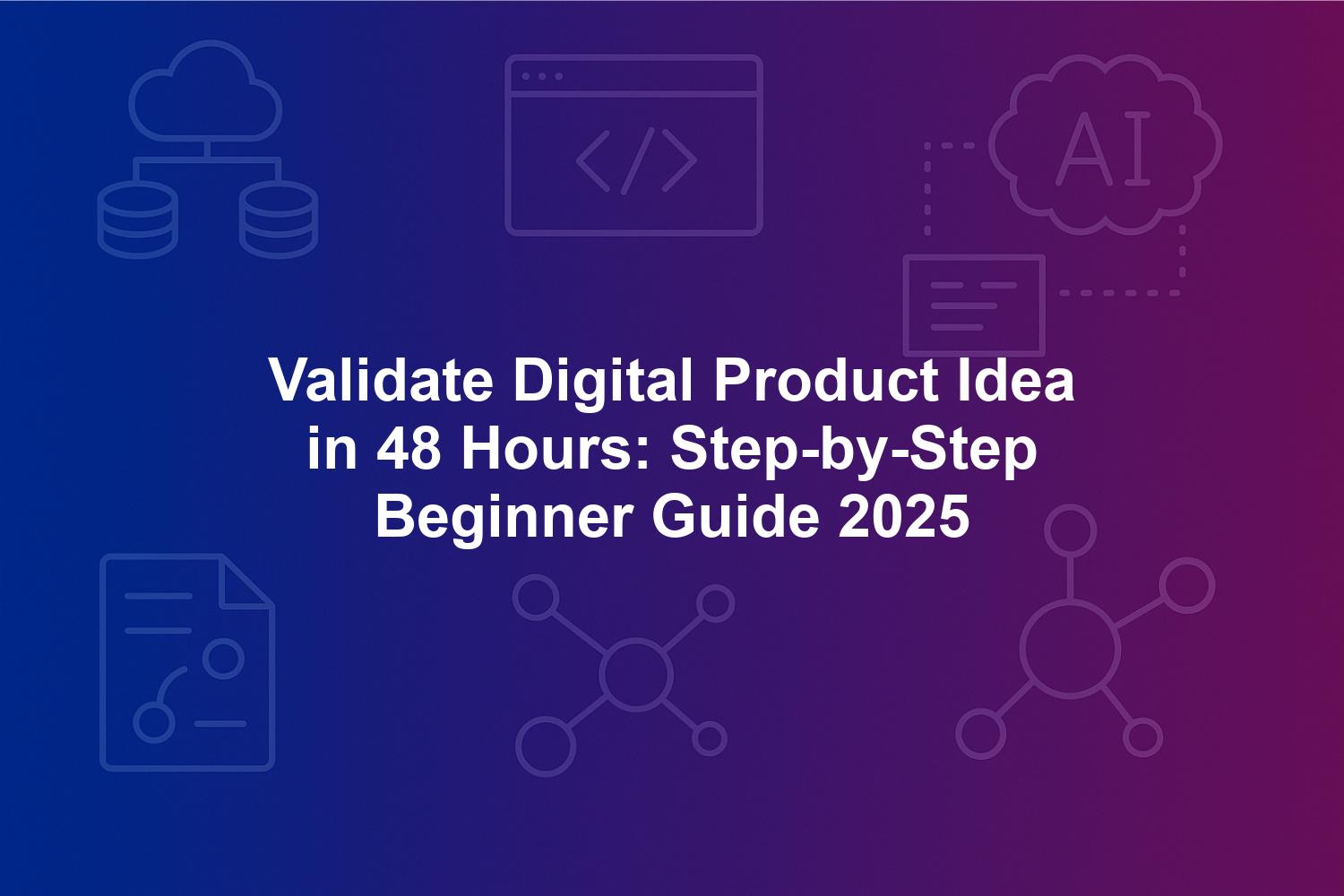 AI

Validate Digital Product Idea in 48 Hours: Step-by-Step Beginner Guide 2025